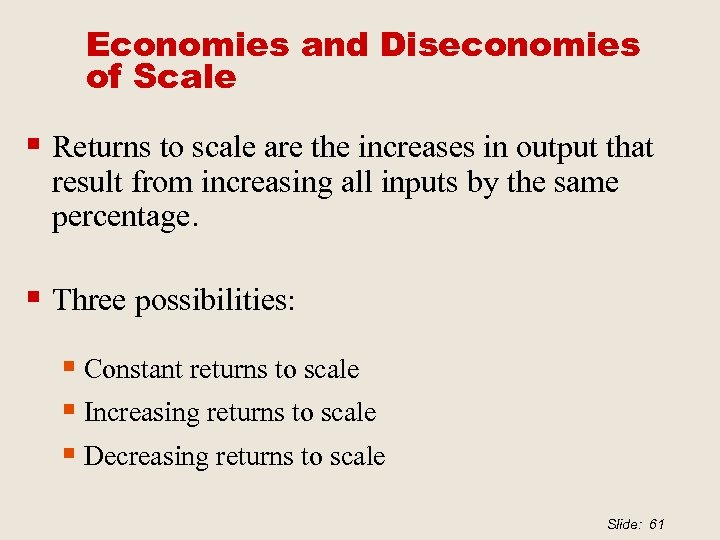 Economies and Diseconomies of Scale

▪ Returns to scale are the increases in output that result from increasing all inputs by the same percentage.

▪ Three possibilities:

▪ Constant returns to scale
▪ Increasing returns to scale
▪ Decreasing returns to scale

Slide: 61